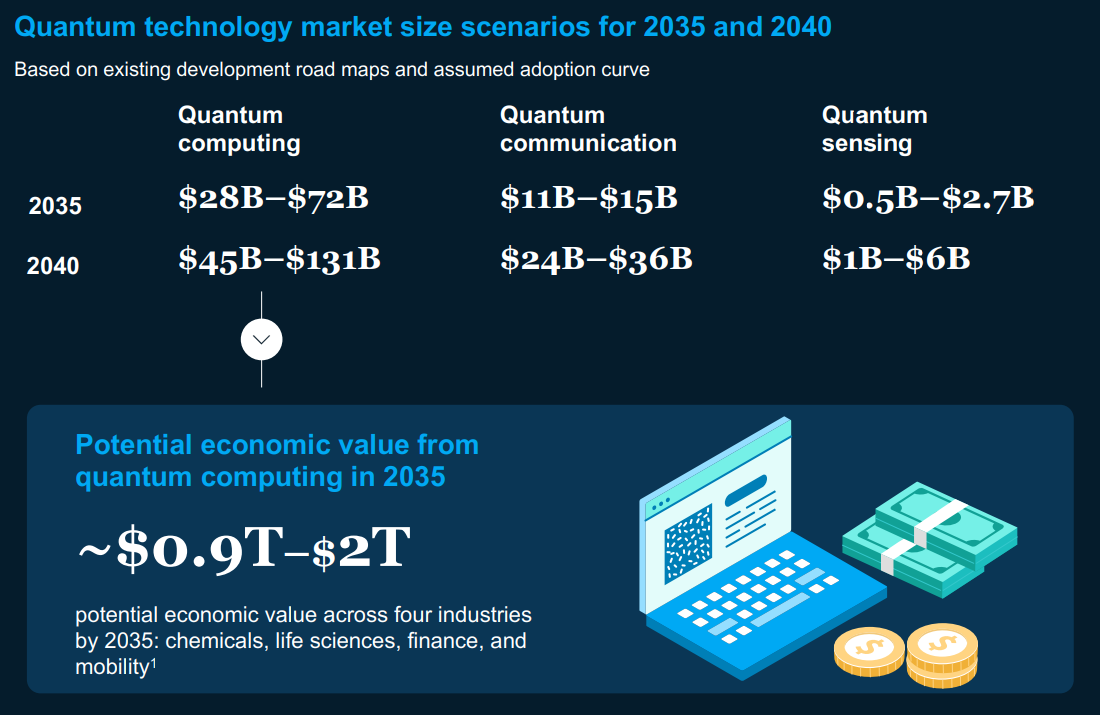 Quantum technology market size scenarios for 2035 and 2040

Based on existing development road maps and assumed adoption curve

|  | Quantum computing | Quantum communication | Quantum sensing |
|---|---|---|---|
| 2035 | \$28B–\$72B | \$11B–\$15B | \$0.5B–\$2.7B |
| 2040 | \$45B–\$131B | \$24B–\$36B | \$1B–\$6B |

Potential economic value from quantum computing in 2035

~\$0.9T–\$2T

potential economic value across four industries by 2035: chemicals, life sciences, finance, and mobility$^1$